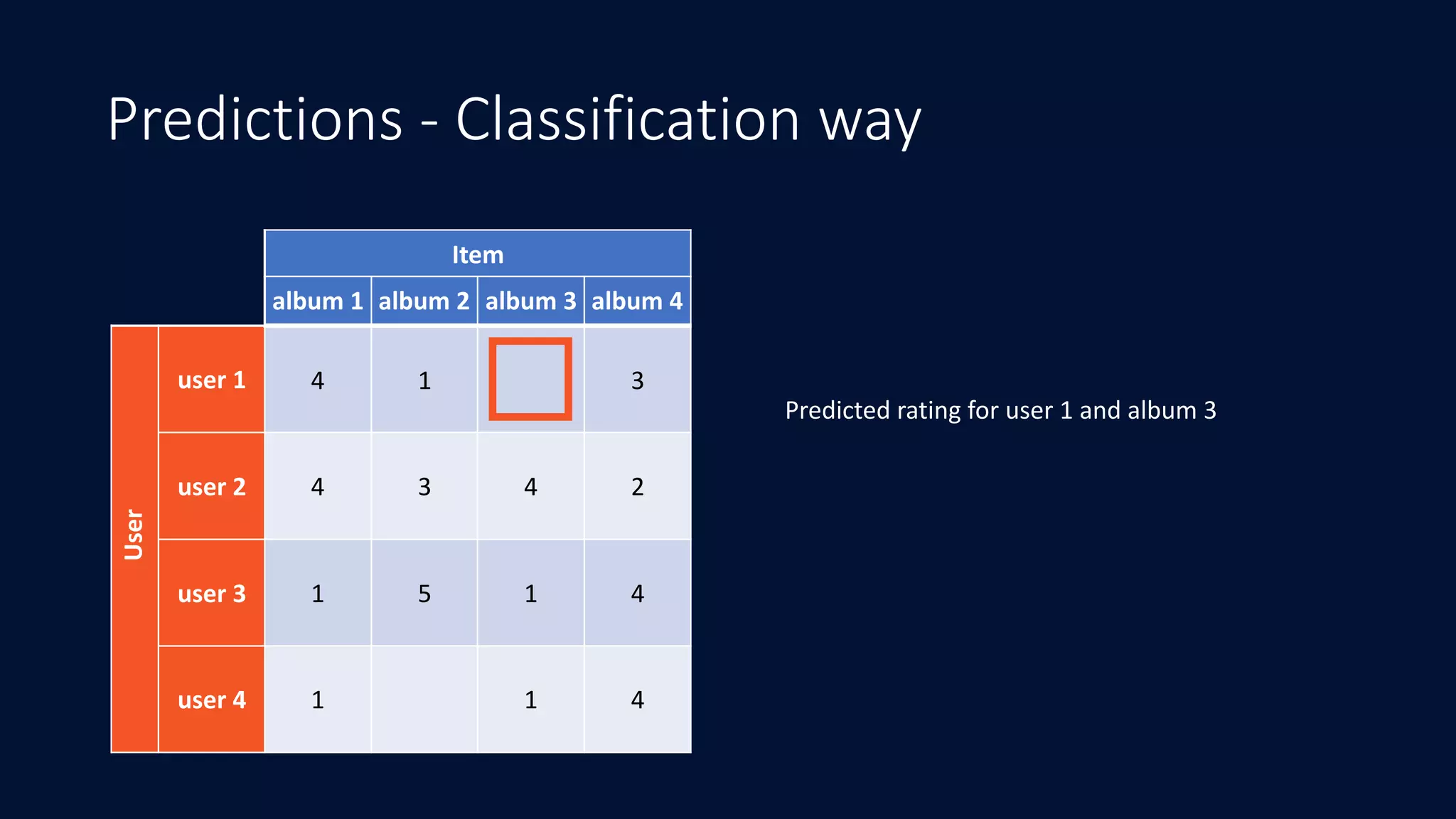 Predictions - Classification way

| | | Item | | | |
|---|---|---|---|---|---|
| | | album 1 | album 2 | album 3 | album 4 |
| User | user 1 | 4 | 1 | | 3 |
| | user 2 | 4 | 3 | 4 | 2 |
| | user 3 | 1 | 5 | 1 | 4 |
| | user 4 | 1 | | 1 | 4 |

Predicted rating for user 1 and album 3